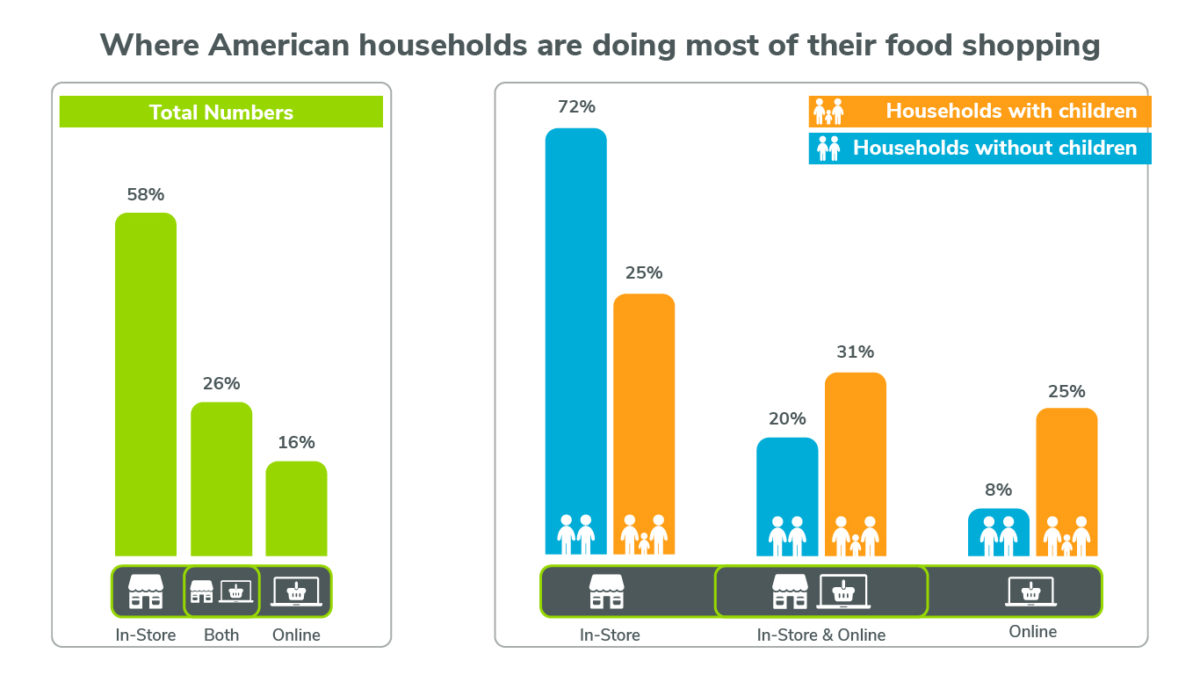 Where American households are doing most of their food shopping

Total Numbers

58%

26%

16%

In-Store Both Online

Households with children

Households without children

72%

25%

20%

31%

8%

25%

In-Store In-Store & Online Online